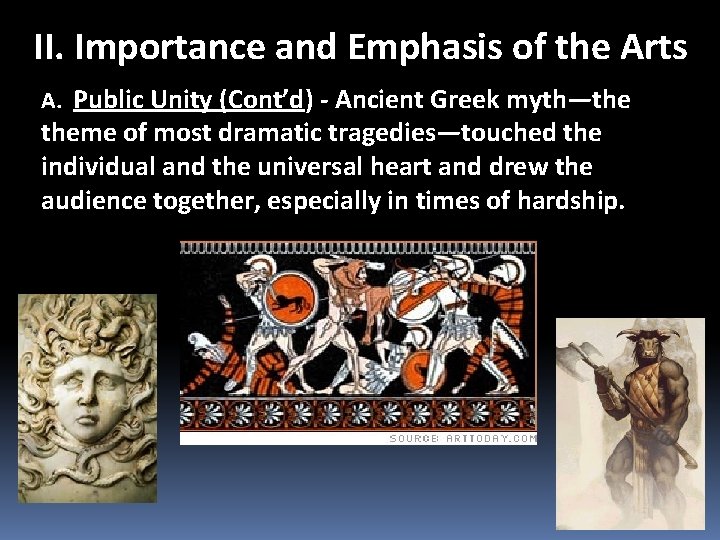 II. Importance and Emphasis of the Arts

A. Public Unity (Cont'd) - Ancient Greek myth—the theme of most dramatic tragedies—touched the individual and the universal heart and drew the audience together, especially in times of hardship.

SOURCE: ARTTODAY.COM